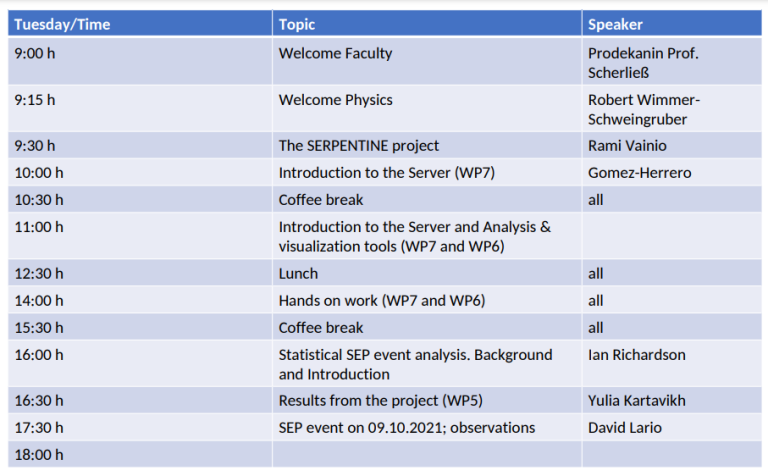 | Tuesday/Time | Topic | Speaker |
|---|---|---|
| 9:00 h | Welcome Faculty | Prodekanin Prof. Scherließ |
| 9:15 h | Welcome Physics | Robert Wimmer-Schweingruber |
| 9:30 h | The SERPENTINE project | Rami Vainio |
| 10:00 h | Introduction to the Server (WP7) | Gomez-Herrero |
| 10:30 h | Coffee break | all |
| 11:00 h | Introduction to the Server and Analysis & visualization tools (WP7 and WP6) | |
| 12:30 h | Lunch | all |
| 14:00 h | Hands on work (WP7 and WP6) | all |
| 15:30 h | Coffee break | all |
| 16:00 h | Statistical SEP event analysis. Background and Introduction | Ian Richardson |
| 16:30 h | Results from the project (WP5) | Yulia Kartavikh |
| 17:30 h | SEP event on 09.10.2021; observations | David Lario |
| 18:00 h | | |